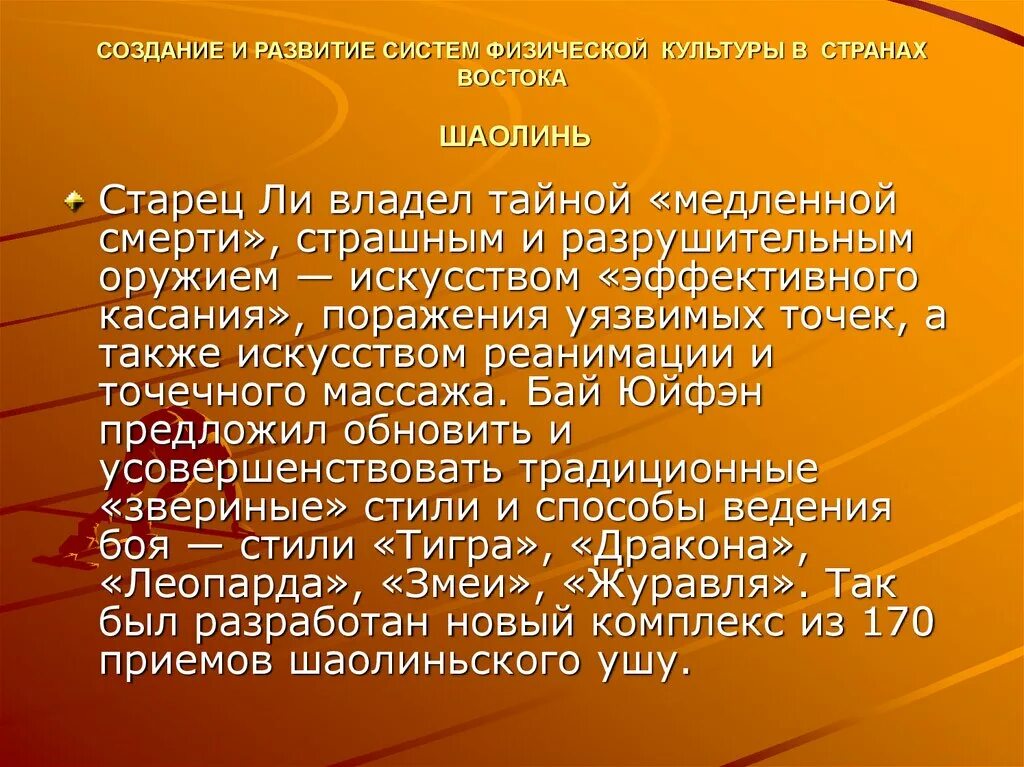 СОЗДАНИЕ И РАЗВИТИЕ СИСТЕМ ФИЗИЧЕСКОЙ КУЛЬТУРЫ В СТРАНАХ ВОСТОКА

ШАОЛИНЬ

Старец Ли владел тайной «медленной смерти», страшным и разрушительным оружием — искусством «эффективного касания», поражения уязвимых точек, а также искусством реанимации и точечного массажа. Бай Юйфэн предложил обновить и усовершенствовать традиционные «звериные» стили и способы ведения боя — стили «Тигра», «Дракона», «Леопарда», «Змеи», «Журавля». Так был разработан новый комплекс из 170 приемов шаолиньского ушу.